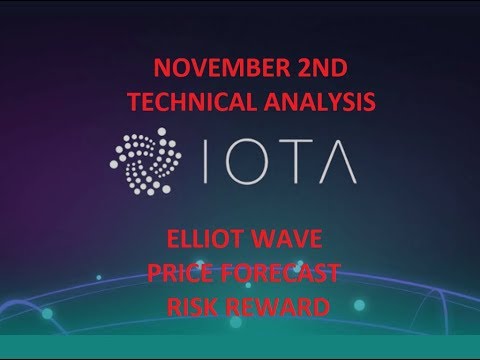 NOVEMBER 2ND
TECHNICAL ANALYSIS

IOTA

ELLIOT WAVE
PRICE FORECAST
RISK REWARD